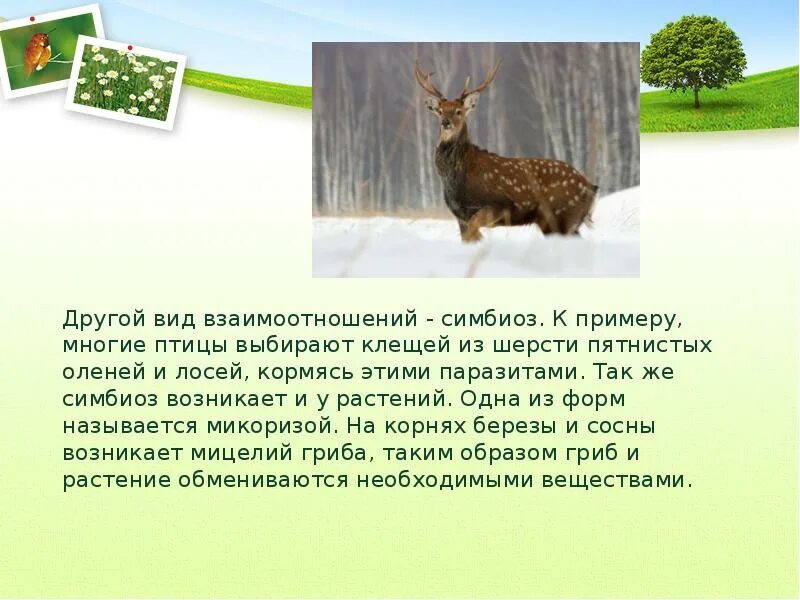 Другой вид взаимоотношений - симбиоз. К примеру, многие птицы выбирают клещей из шерсти пятнистых оленей и лосей, кормясь этими паразитами. Так же симбиоз возникает и у растений. Одна из форм называется микоризой. На корнях березы и сосны возникает мицелий гриба, таким образом гриб и растение обмениваются необходимыми веществами.